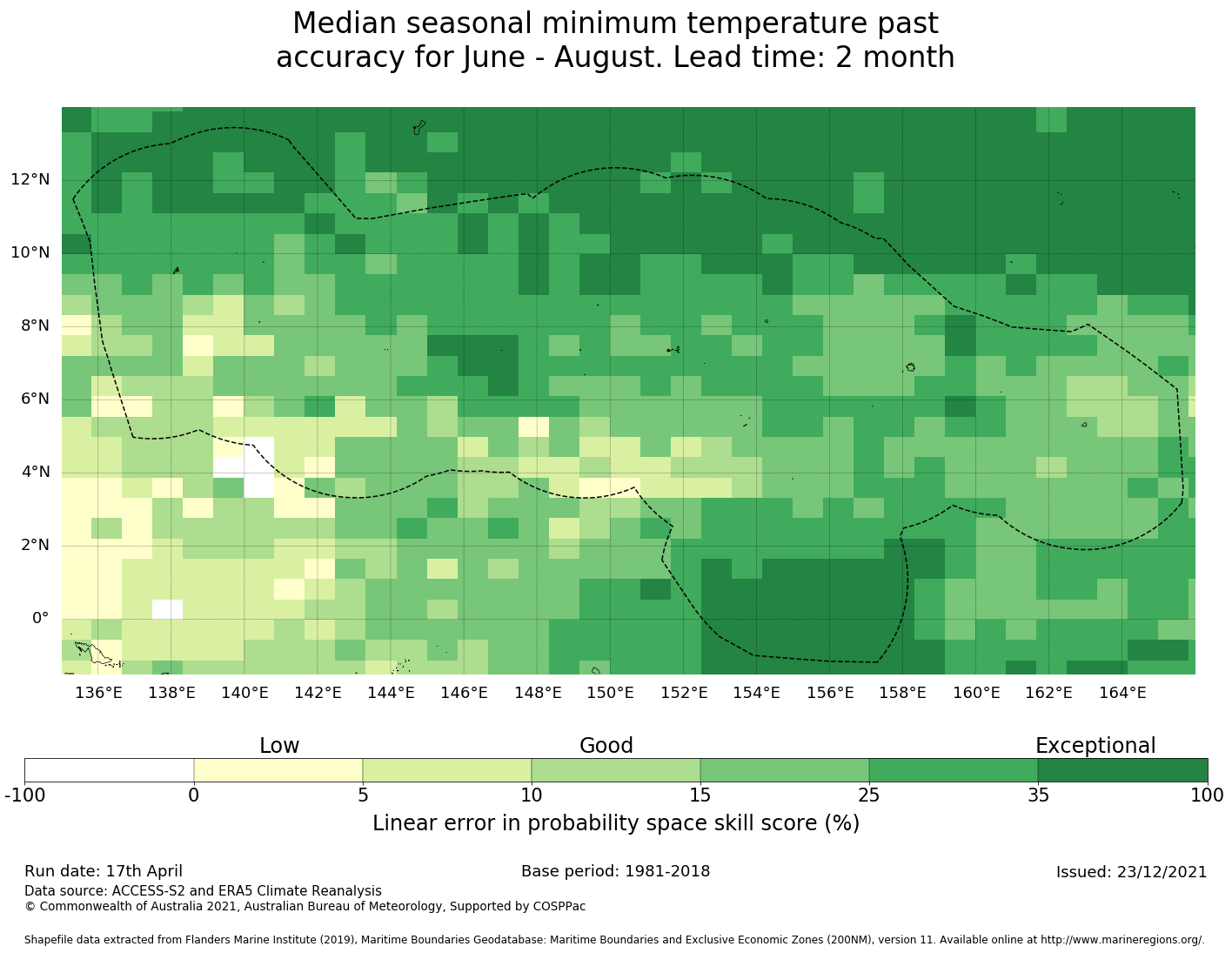 Median seasonal minimum temperature past accuracy for June - August. Lead time: 2 month

12°N
10°N
8°N
6°N
4°N
2°N
0°

136°E 138°E 140°E 142°E 144°E 146°E 148°E 150°E 152°E 154°E 156°E 158°E 160°E 162°E 164°E

Low Good Exceptional

-100 0 5 10 15 25 35 100

Linear error in probability space skill score (%)

Run date: 17th April
Base period: 1981-2018
Issued: 23/12/2021
Data source: ACCESS-S2 and ERA5 Climate Reanalysis
© Commonwealth of Australia 2021, Australian Bureau of Meteorology, Supported by COSPPac

Shapefile data extracted from Flanders Marine Institute (2019), Maritime Boundaries Geodatabase: Maritime Boundaries and Exclusive Economic Zones (200NM), version 11. Available online at http://www.marineregions.org/.